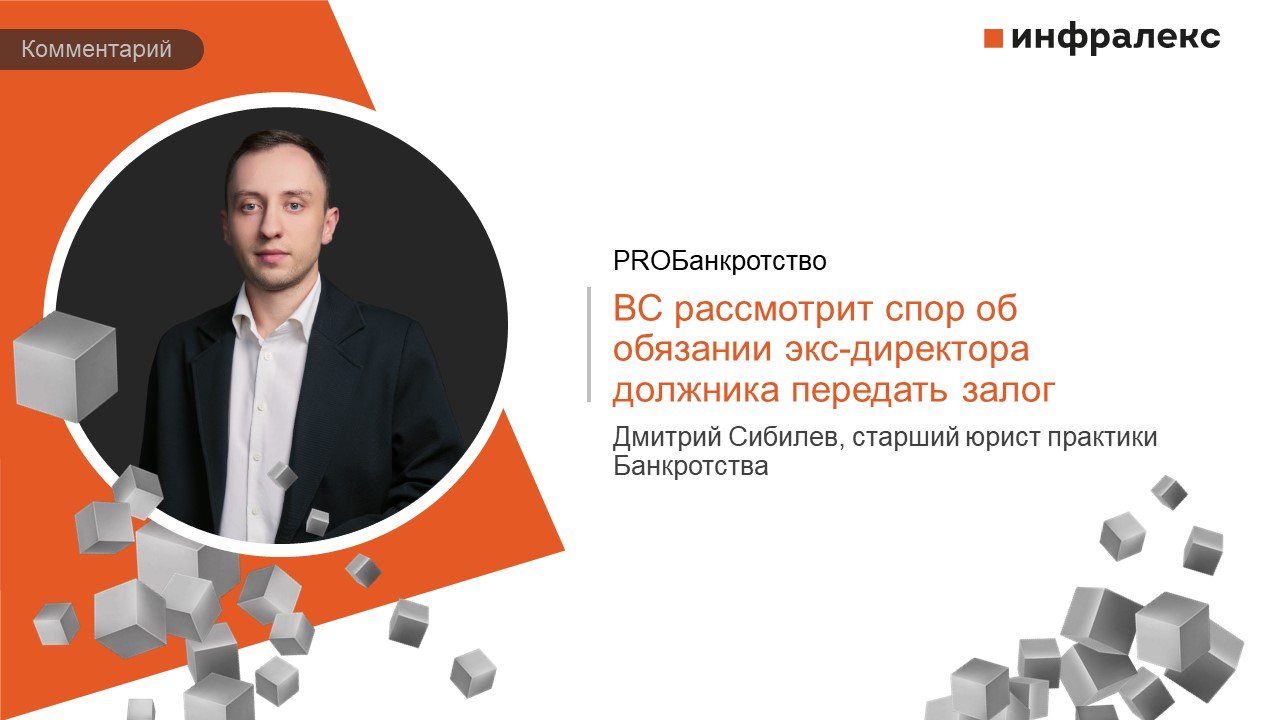 Комментарий

инфралекс

PROБанкротство

ВС рассмотрит спор об обязании экс-директора должника передать залог

Дмитрий Сибилев, старший юрист практики Банкротства